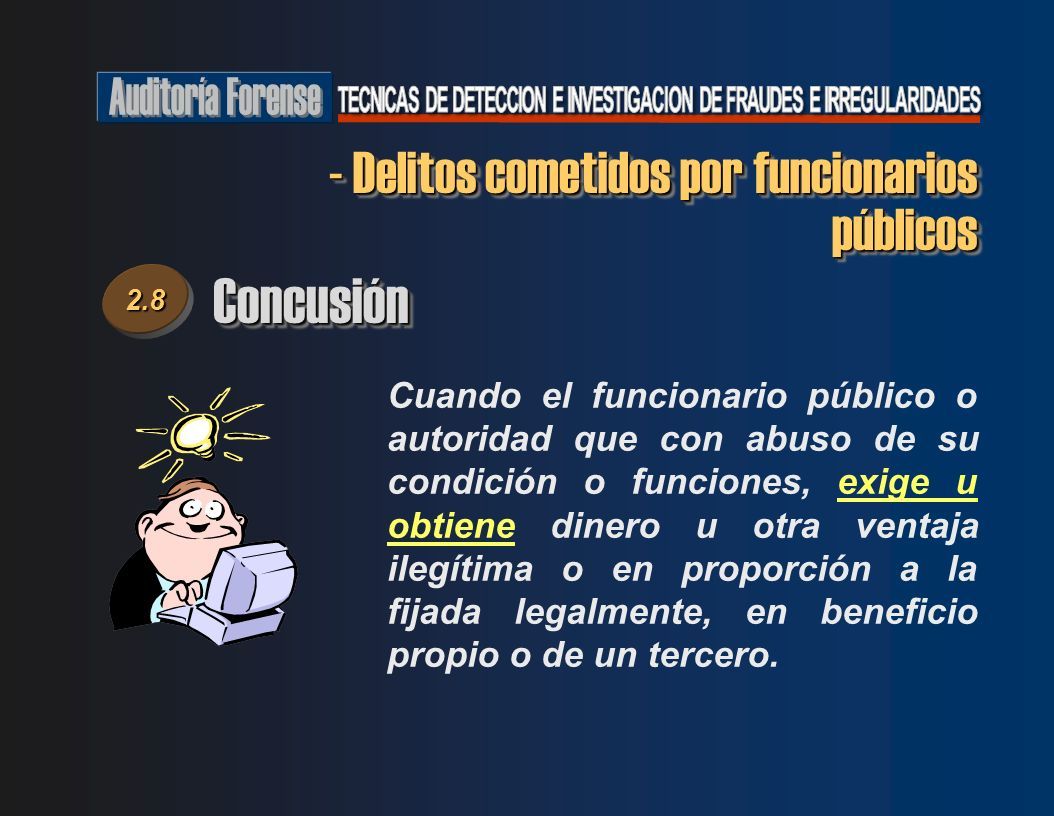 Auditoría Forense TECNICAS DE DETECCION E INVESTIGACION DE FRAUDES E IRREGULARIDADES

- Delitos cometidos por funcionarios públicos

2.8 Concusión

Cuando el funcionario público o autoridad que con abuso de su condición o funciones, exige u obtiene dinero u otra ventaja ilegítima o en proporción a la fijada legalmente, en beneficio propio o de un tercero.